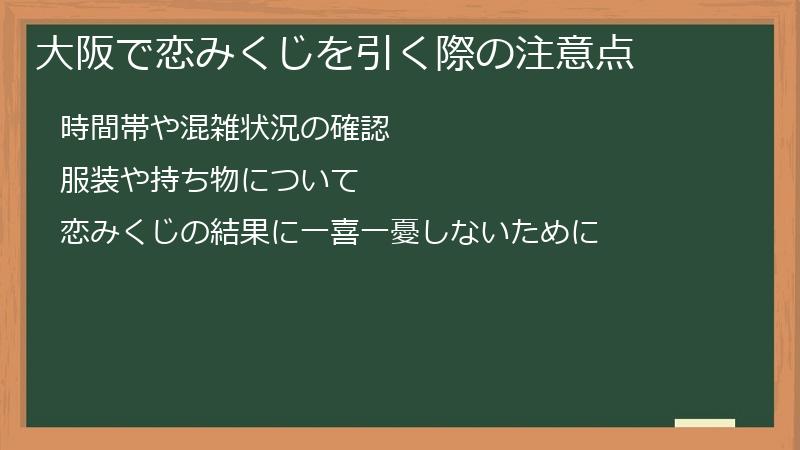 大阪で恋みくじを引く際の注意点

時間帯や混雑状況の確認

服装や持ち物について

恋みくじの結果に一喜一憂しないために